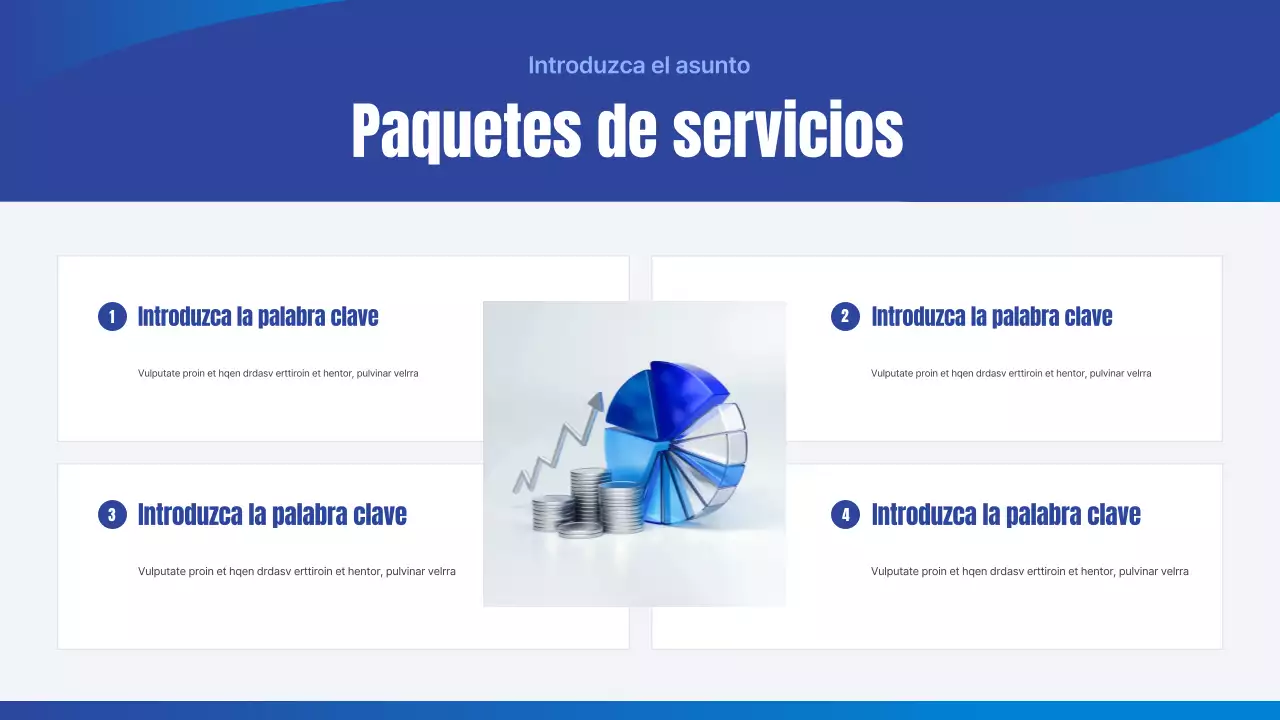 Introduzca el asunto

Paquetes de servicios

1 Introduzca la palabra clave

Vulputate proin et hqen drdasv erttiroin et hentor, pulvinar velrra

2 Introduzca la palabra clave

Vulputate proin et hqen drdasv erttiroin et hentor, pulvinar velrra

3 Introduzca la palabra clave

Vulputate proin et hqen drdasv erttiroin et hentor, pulvinar velrra

4 Introduzca la palabra clave

Vulputate proin et hqen drdasv erttiroin et hentor, pulvinar velrra